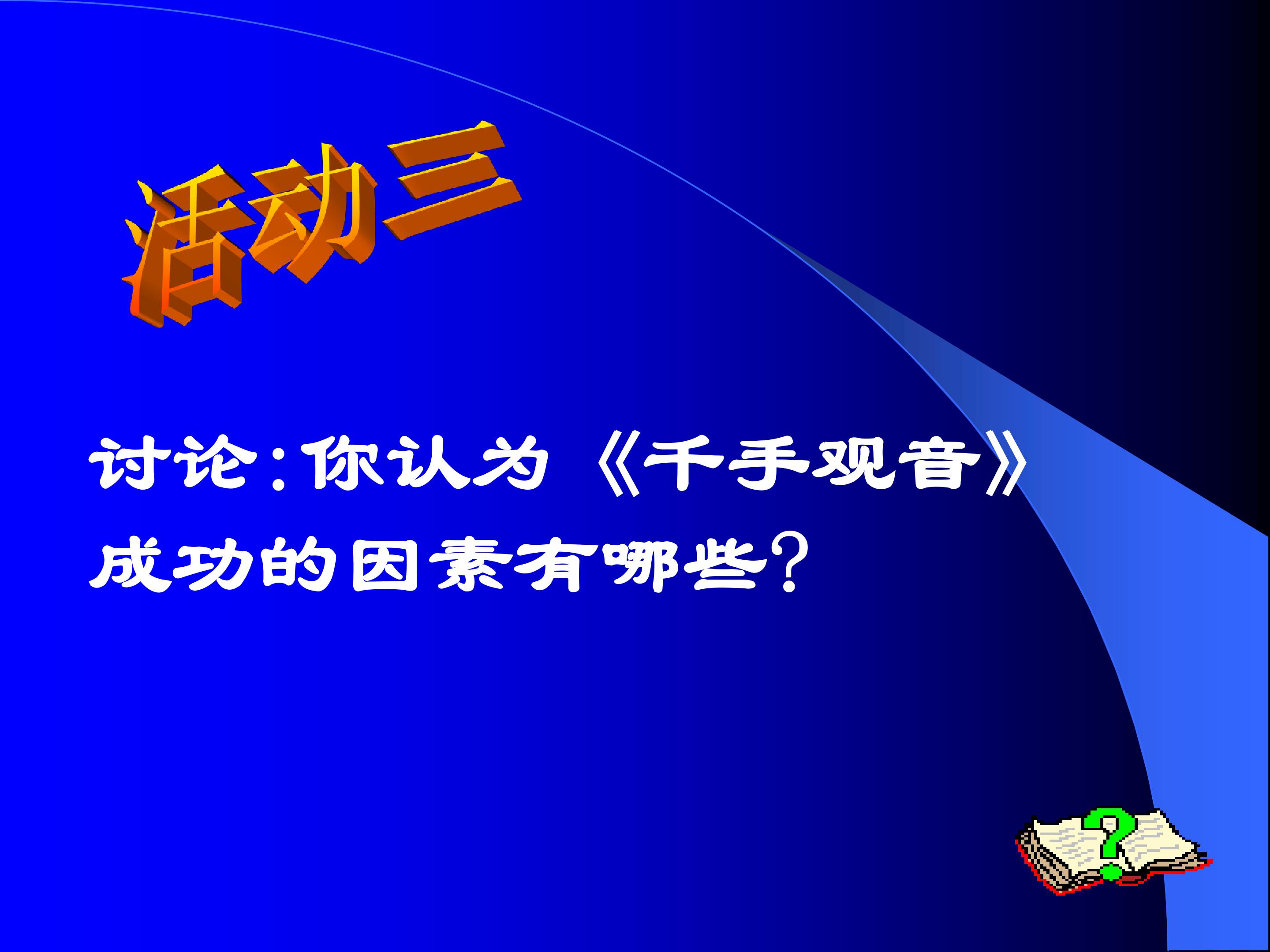 活动三

讨论:你认为《千手观音》成功的因素有哪些?